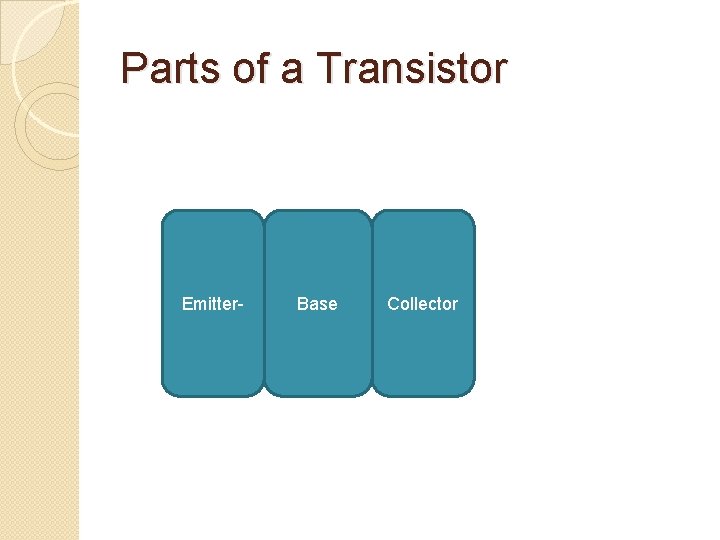 Parts of a Transistor

Emitter-

Base

Collector